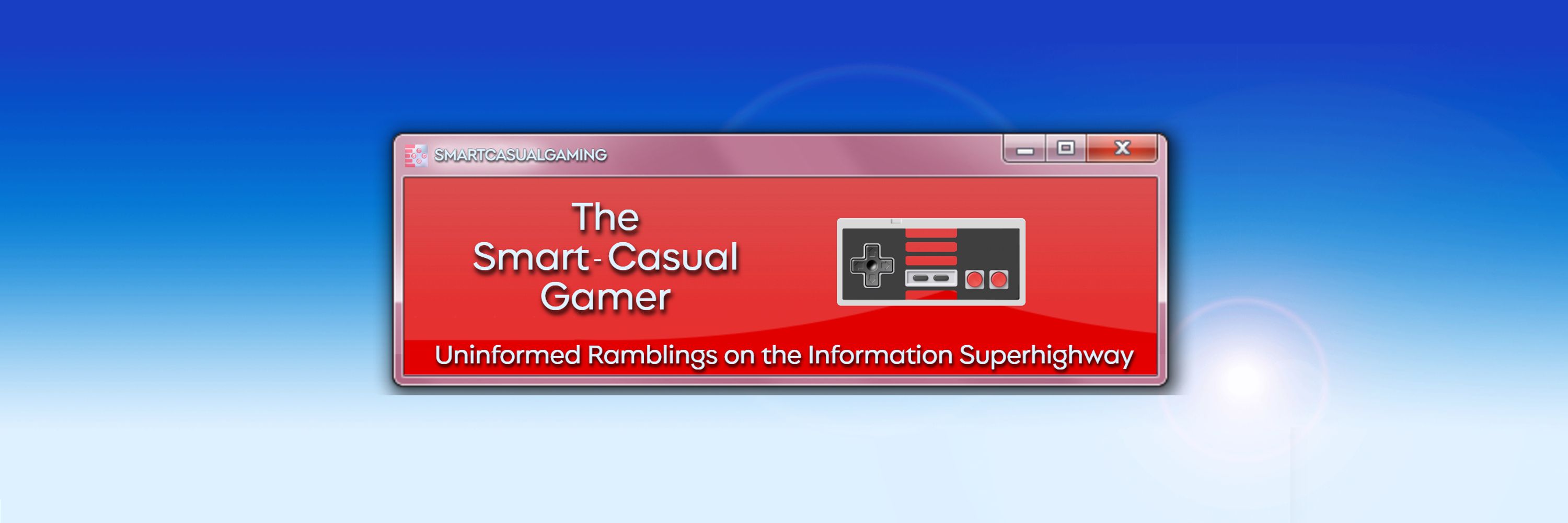 SMARTCASUALGAMING

X

The
Smart-Casual
Gamer

Uninformed Ramblings on the Information Superhighway